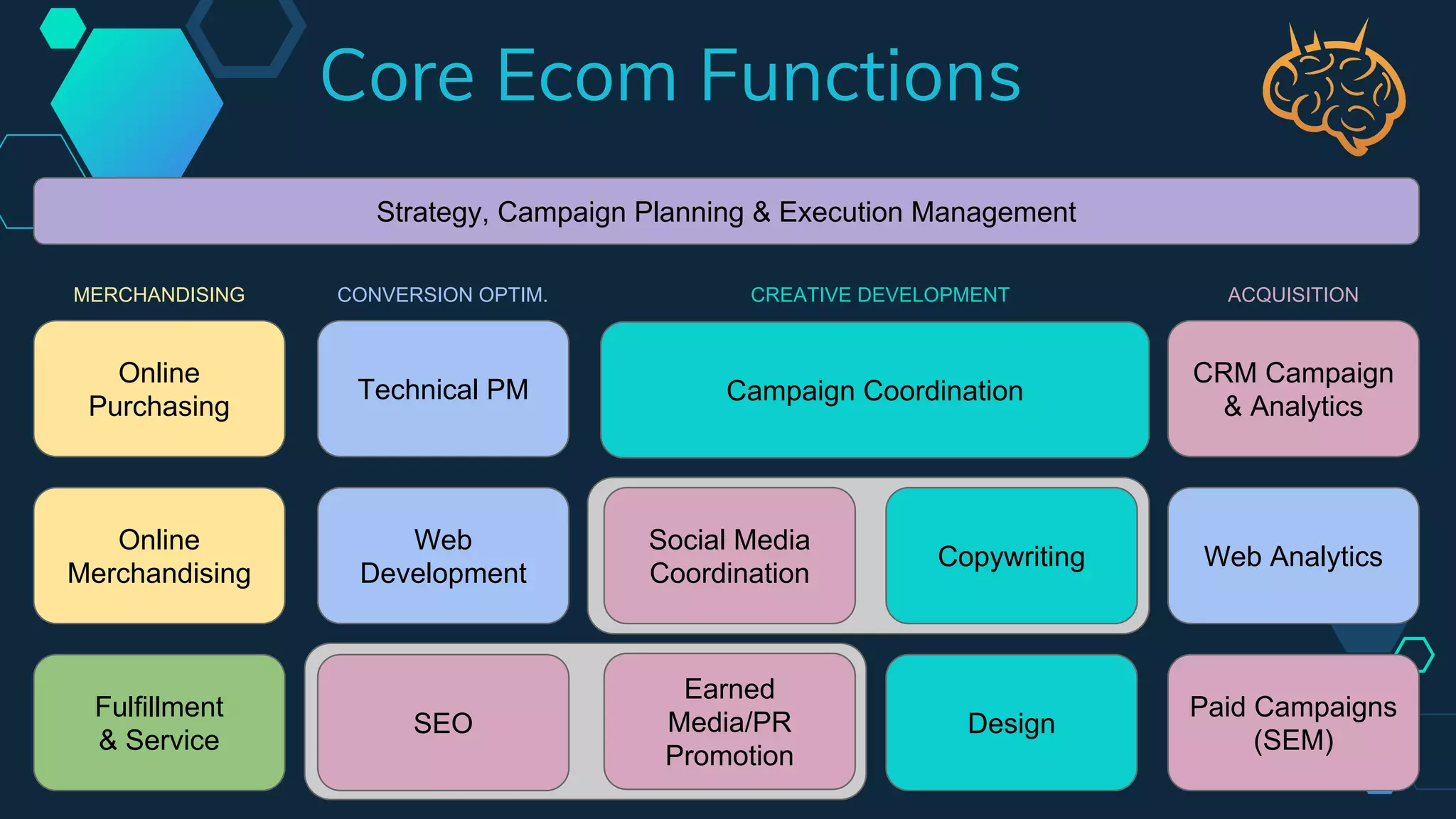 Core Ecom Functions

Strategy, Campaign Planning & Execution Management

MERCHANDISING

CONVERSION OPTIM.

CREATIVE DEVELOPMENT

ACQUISITION

Online Purchasing

Technical PM

Campaign Coordination

CRM Campaign & Analytics

Online Merchandising

Web Development

Social Media Coordination

Copywriting

Web Analytics

Fulfillment & Service

SEO

Earned Media/PR Promotion

Design

Paid Campaigns (SEM)